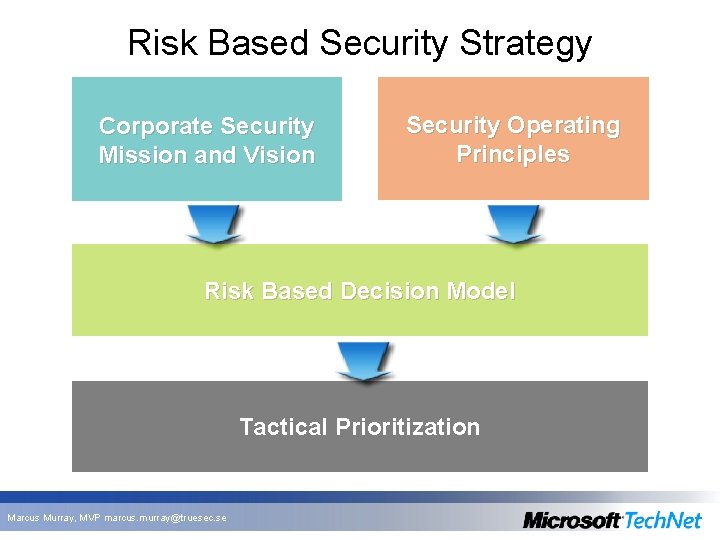 Risk Based Security Strategy

Corporate Security Mission and Vision

Security Operating Principles

Risk Based Decision Model

Tactical Prioritization

Marcus Murray, MVP marcus.murray@truesec.se

Microsoft TechNet